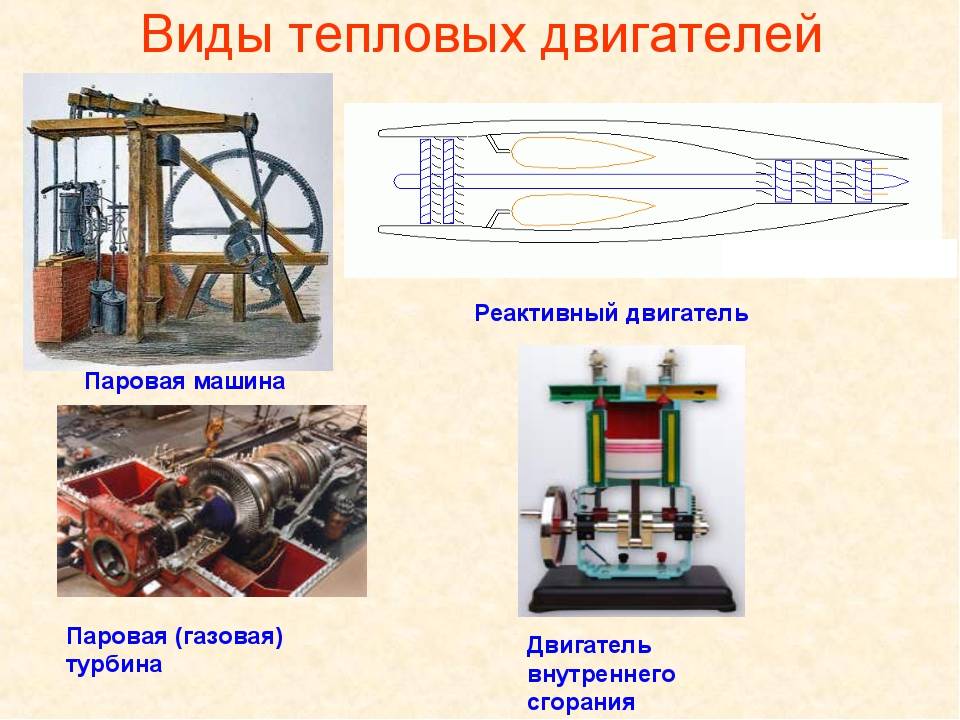 Виды тепловых двигателей

Реактивный двигатель

Паровая машина

Паровая (газовая) турбина

Двигатель внутреннего сгорания